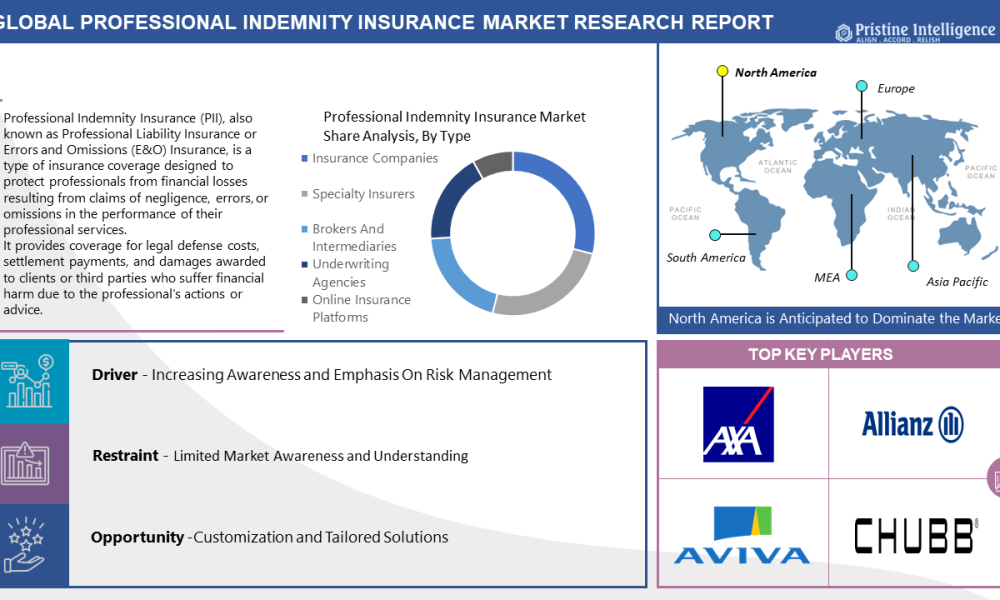 GLOBAL PROFESSIONAL INDEMNITY INSURANCE MARKET RESEARCH REPORT

Pristine Intelligence
ALIGN . ACCORD . RELISH

Professional Indemnity Insurance (PII), also known as Professional Liability Insurance or Errors and Omissions (E&O) Insurance, is a type of insurance coverage designed to protect professionals from financial losses resulting from claims of negligence, errors, or omissions in the performance of their professional services.
It provides coverage for legal defense costs, settlement payments, and damages awarded to clients or third parties who suffer financial harm due to the professional's actions or advice.

Professional Indemnity Insurance Market Share Analysis, By Type

Insurance Companies
Specialty Insurers
Brokers And Intermediaries
Underwriting Agencies
Online Insurance Platforms

North America
Europe
ATLANTIC OCEAN
PACIFIC OCEAN
PACIFIC OCEAN
INDIAN OCEAN
South America
MEA
Asia Pacific

North America is Anticipated to Dominate the Marke

Driver - Increasing Awareness and Emphasis On Risk Management

Restraint - Limited Market Awareness and Understanding

Opportunity -Customization and Tailored Solutions

TOP KEY PLAYERS

AXA
Allianz
AVIVA
CHUBB